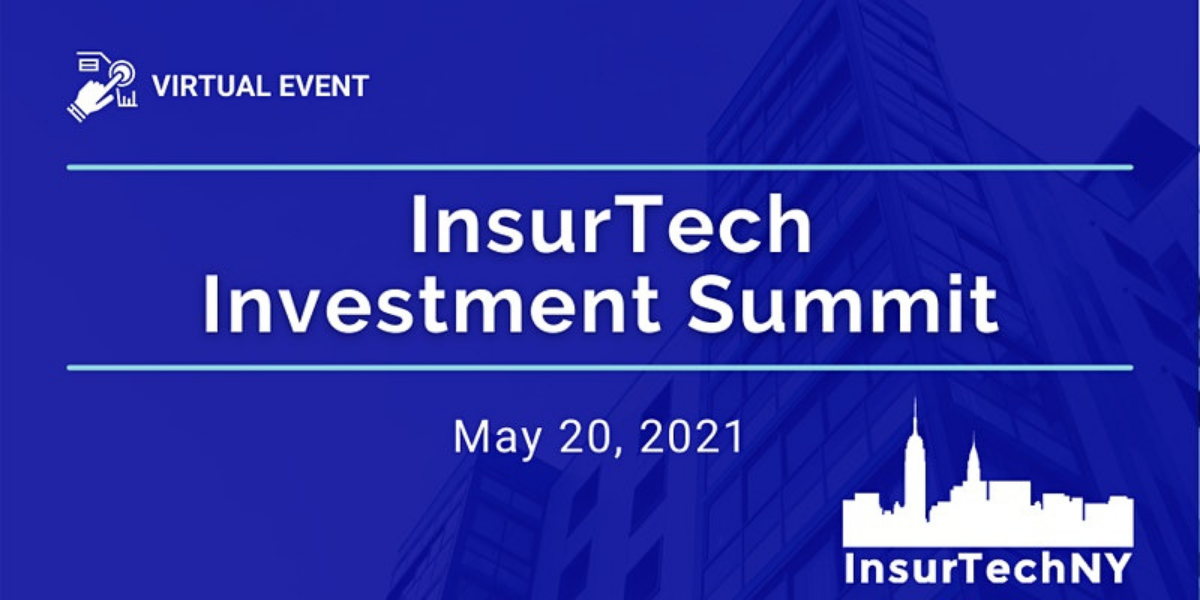 VIRTUAL EVENT

InsurTech
Investment Summit

May 20, 2021

InsurTechNY